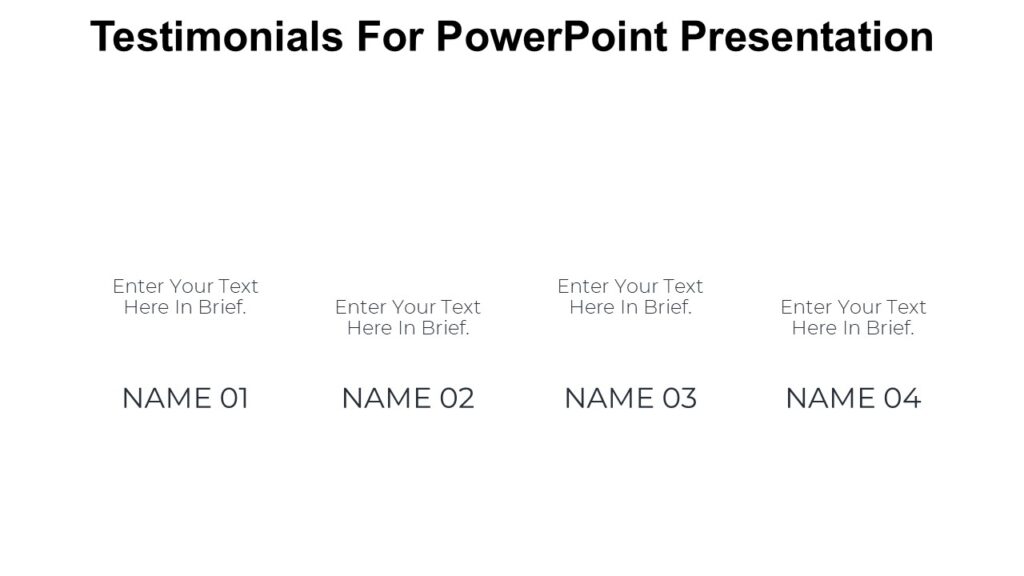 Testimonials For PowerPoint Presentation

Enter Your Text Here In Brief.

NAME 01

Enter Your Text Here In Brief.

NAME 02

Enter Your Text Here In Brief.

NAME 03

Enter Your Text Here In Brief.

NAME 04